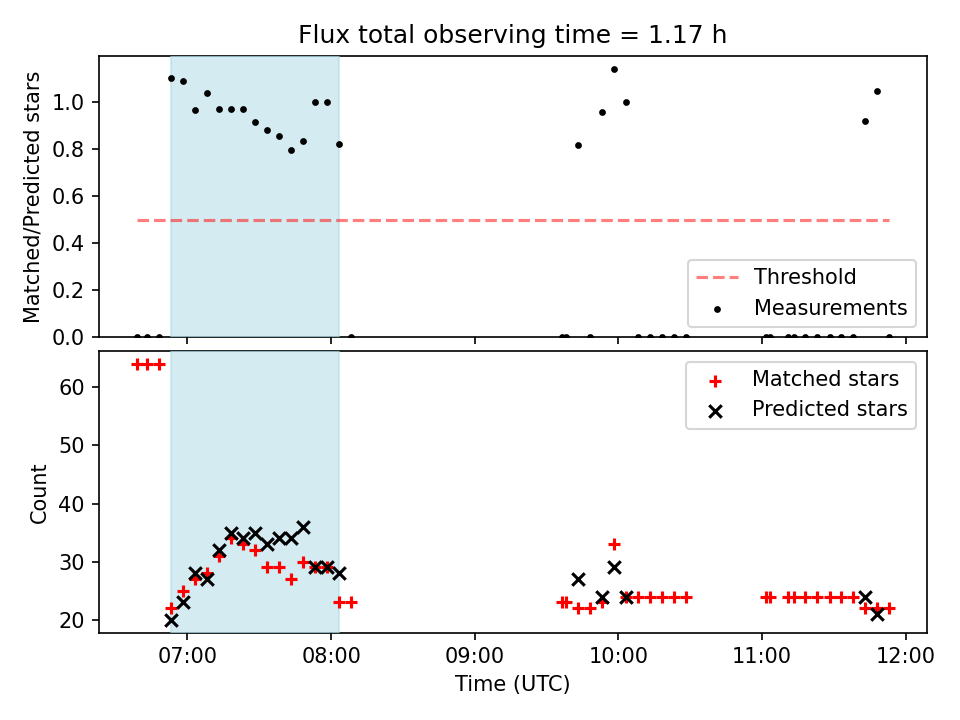 Flux total observing time = 1.17 h

Matched/Predicted stars
1.0
0.8
0.6
0.4
0.2
0.0

Threshold
Measurements

Count
60
50
40
30
20

Matched stars
Predicted stars

07:00
08:00
09:00
10:00
11:00
12:00
Time (UTC)